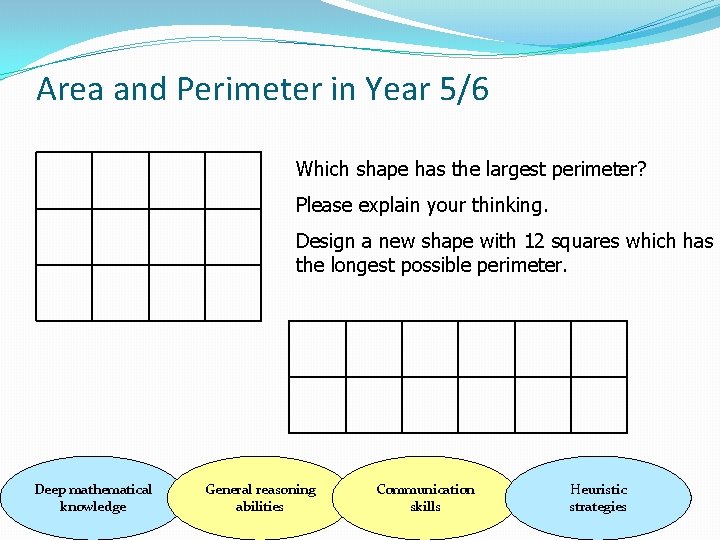 Area and Perimeter in Year 5/6

Which shape has the largest perimeter?

Please explain your thinking.

Design a new shape with 12 squares which has the longest possible perimeter.

Deep mathematical knowledge

General reasoning abilities

Communication skills

Heuristic strategies